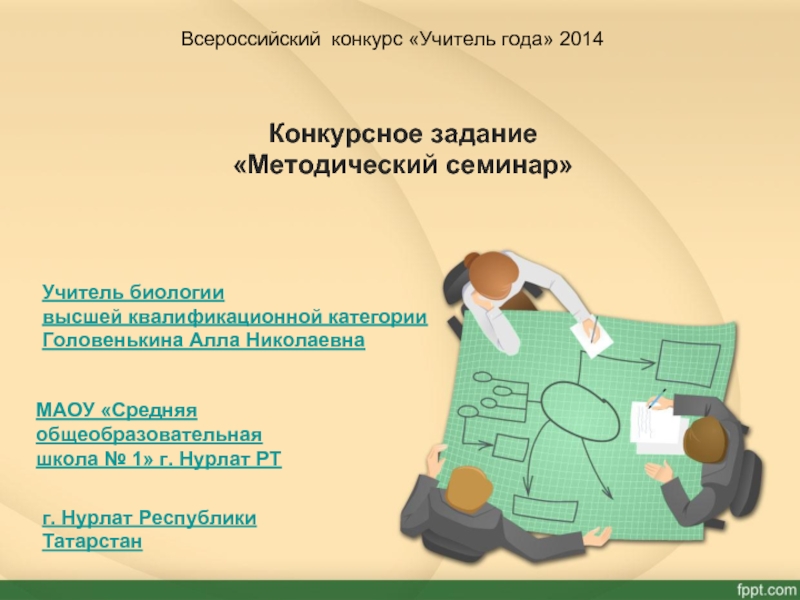 Всероссийский конкурс «Учитель года» 2014

Конкурсное задание
«Методический семинар»

Учитель биологии
высшей квалификационной категории
Головенькина Алла Николаевна

МАОУ «Средняя общеобразовательная школа № 1» г. Нурлат РТ

г. Нурлат Республики Татарстан

fppt.com